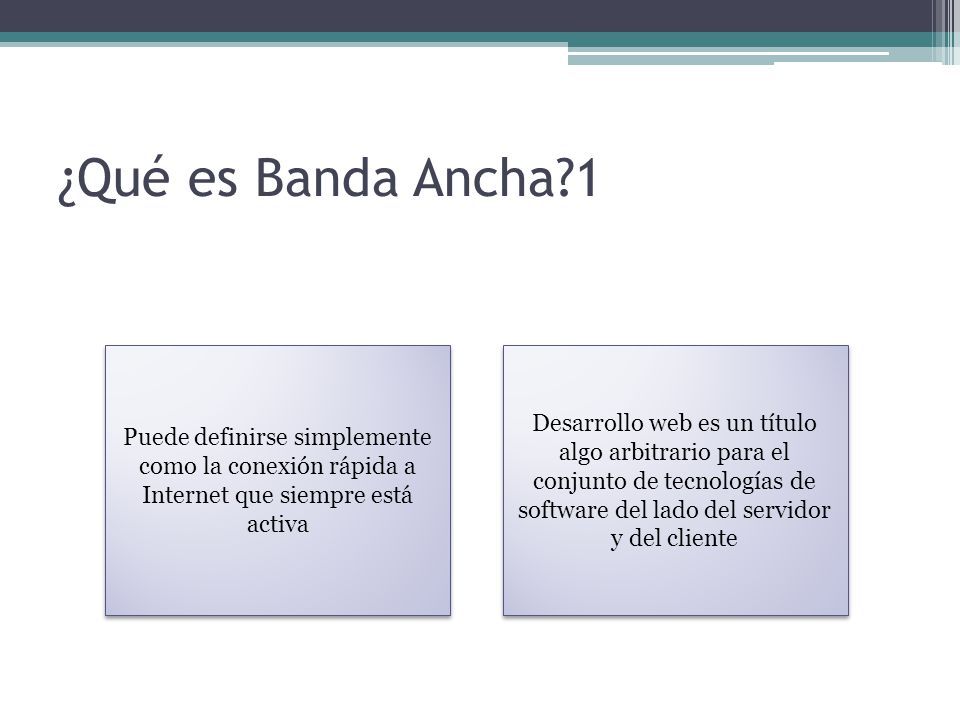 ¿Qué es Banda Ancha?1

Puede definirse simplemente como la conexión rápida a Internet que siempre está activa

Desarrollo web es un título algo arbitrario para el conjunto de tecnologías de software del lado del servidor y del cliente